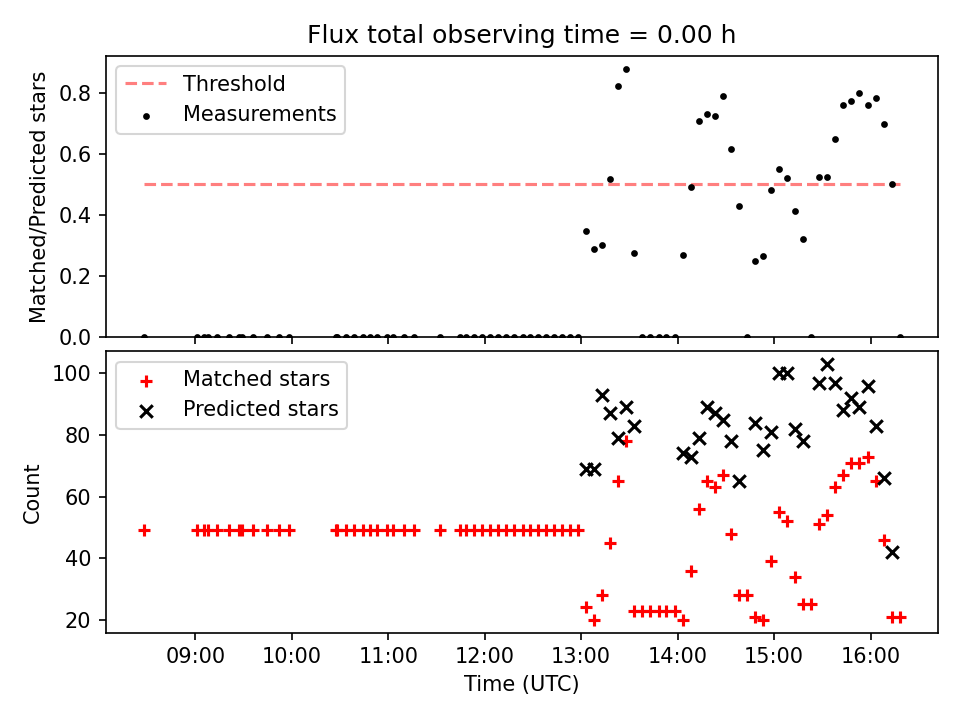 Flux total observing time = 0.00 h

Threshold
Measurements

Matched/Predicted stars

0.8
0.6
0.4
0.2
0.0

Matched stars
Predicted stars

Count

100
80
60
40
20

09:00
10:00
11:00
12:00
13:00
14:00
15:00
16:00

Time (UTC)